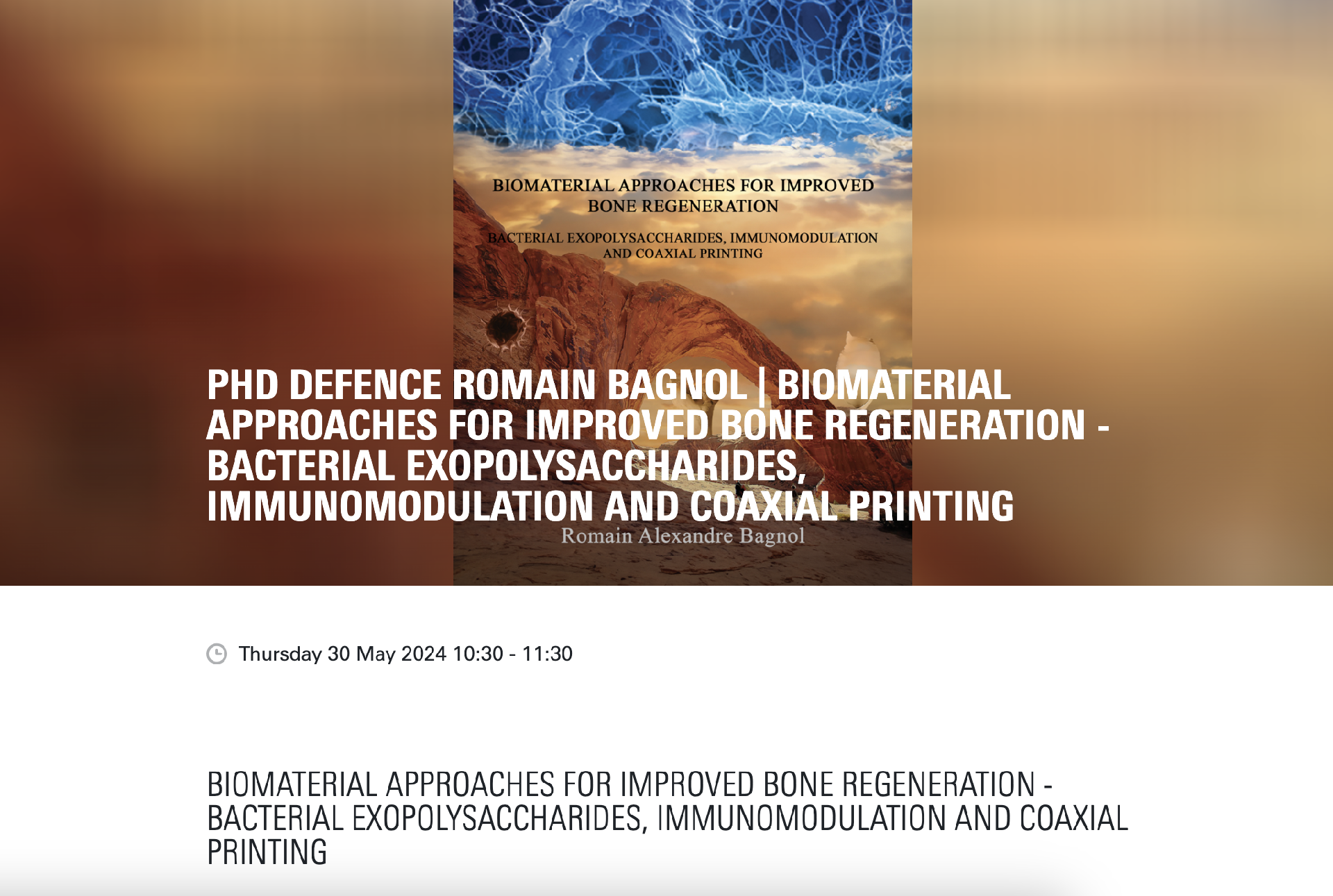 BIOMATERIAL APPROACHES FOR IMPROVED BONE REGENERATION

BACTERIAL EXOPOLYSACCHARIDES, IMMUNOMODULATION AND COAXIAL PRINTING

PHD DEFENCE ROMAIN BAGNOL | BIOMATERIAL APPROACHES FOR IMPROVED BONE REGENERATION - BACTERIAL EXOPOLYSACCHARIDES, IMMUNOMODULATION AND COAXIAL PRINTING

Romain Alexandre Bagnol

Thursday 30 May 2024 10:30 - 11:30

BIOMATERIAL APPROACHES FOR IMPROVED BONE REGENERATION - BACTERIAL EXOPOLYSACCHARIDES, IMMUNOMODULATION AND COAXIAL PRINTING